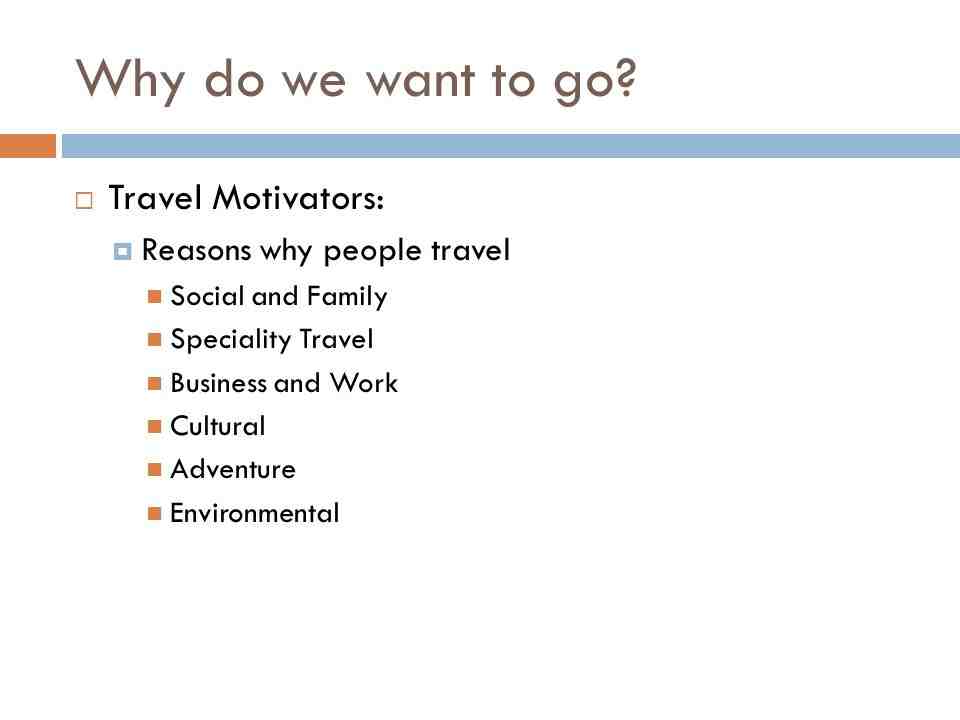 Why do we want to go?

Travel Motivators:

Reasons why people travel

Social and Family

Speciality Travel

Business and Work

Cultural

Adventure

Environmental